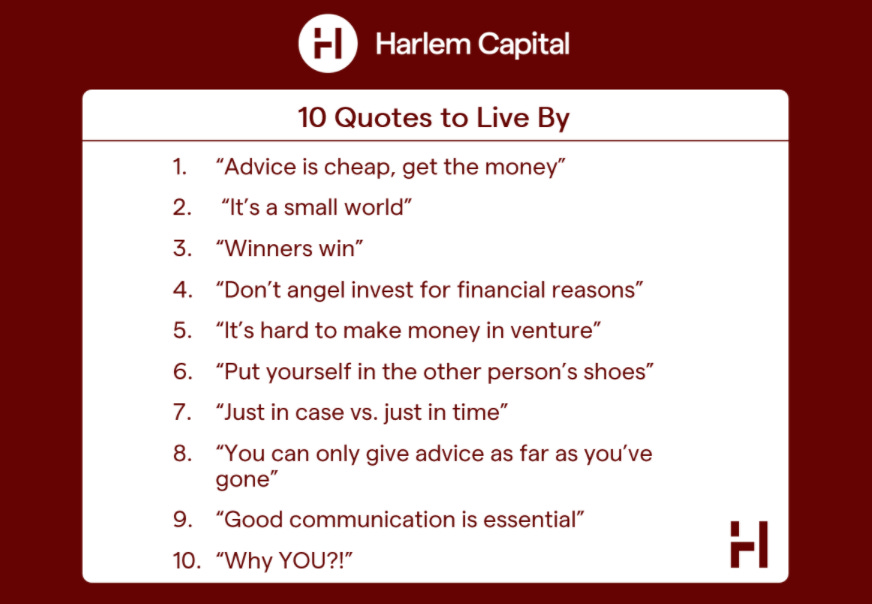 Harlem Capital

10 Quotes to Live By

1. “Advice is cheap, get the money”
2. “It’s a small world”
3. “Winners win”
4. “Don’t angel invest for financial reasons”
5. “It’s hard to make money in venture”
6. “Put yourself in the other person’s shoes”
7. “Just in case vs. just in time”
8. “You can only give advice as far as you’ve gone”
9. “Good communication is essential”
10. “Why YOU?!”